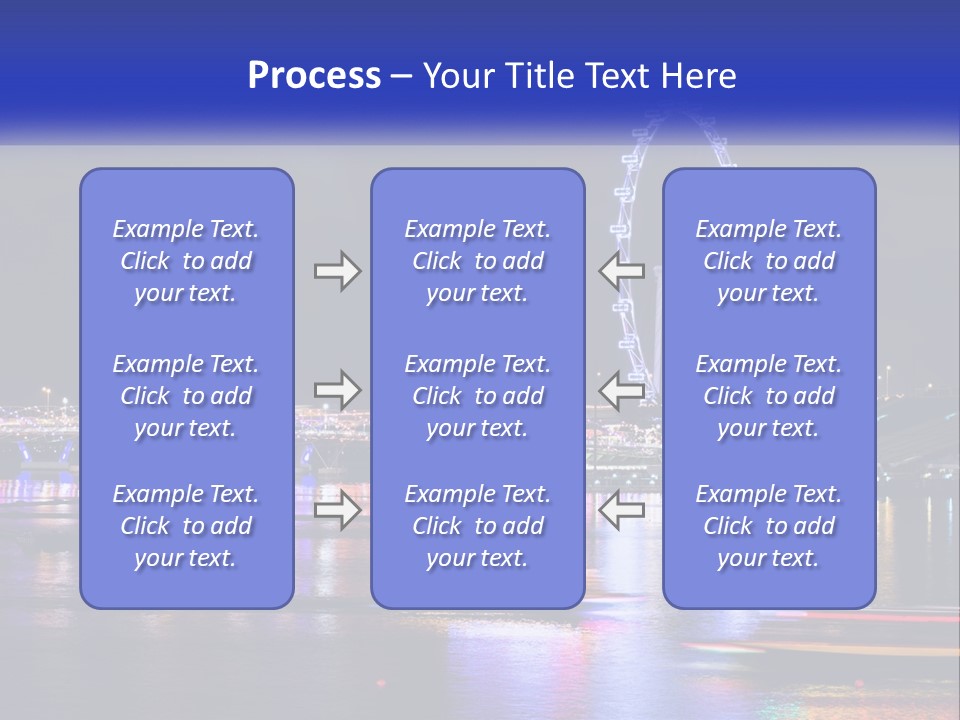 Process – Your Title Text Here

Example Text. Click to add your text.

Example Text. Click to add your text.

Example Text. Click to add your text.

Example Text. Click to add your text.

Example Text. Click to add your text.

Example Text. Click to add your text.

Example Text. Click to add your text.

Example Text. Click to add your text.

Example Text. Click to add your text.